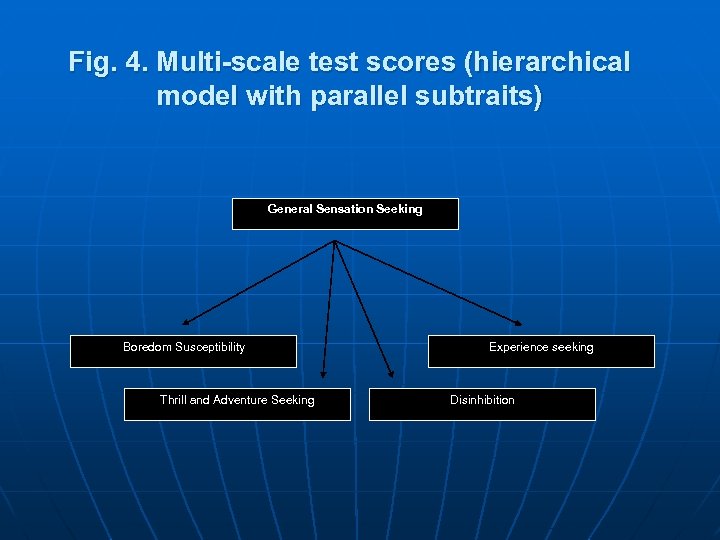 Fig. 4. Multi-scale test scores (hierarchical model with parallel subtraits)

General Sensation Seeking

Boredom Susceptibility

Experience seeking

Thrill and Adventure Seeking

Disinhibition